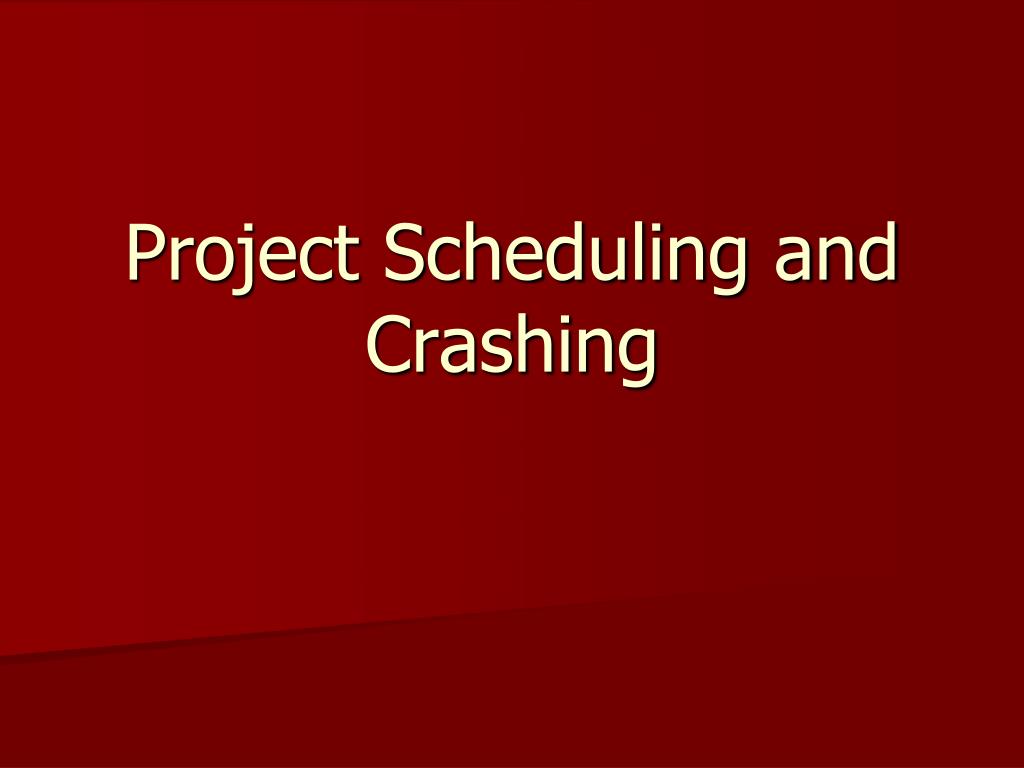 Project Scheduling and Crashing